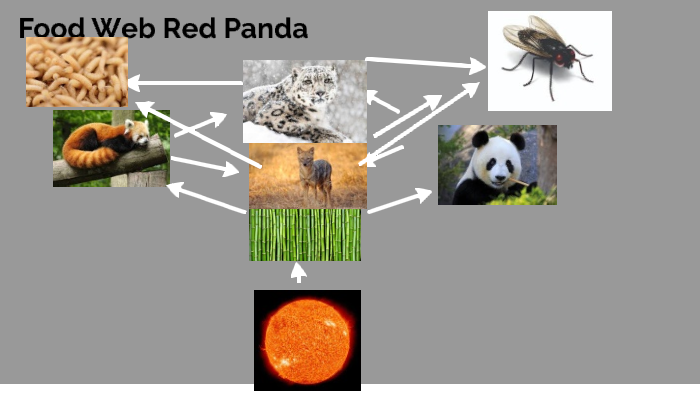 Food Web Red Panda